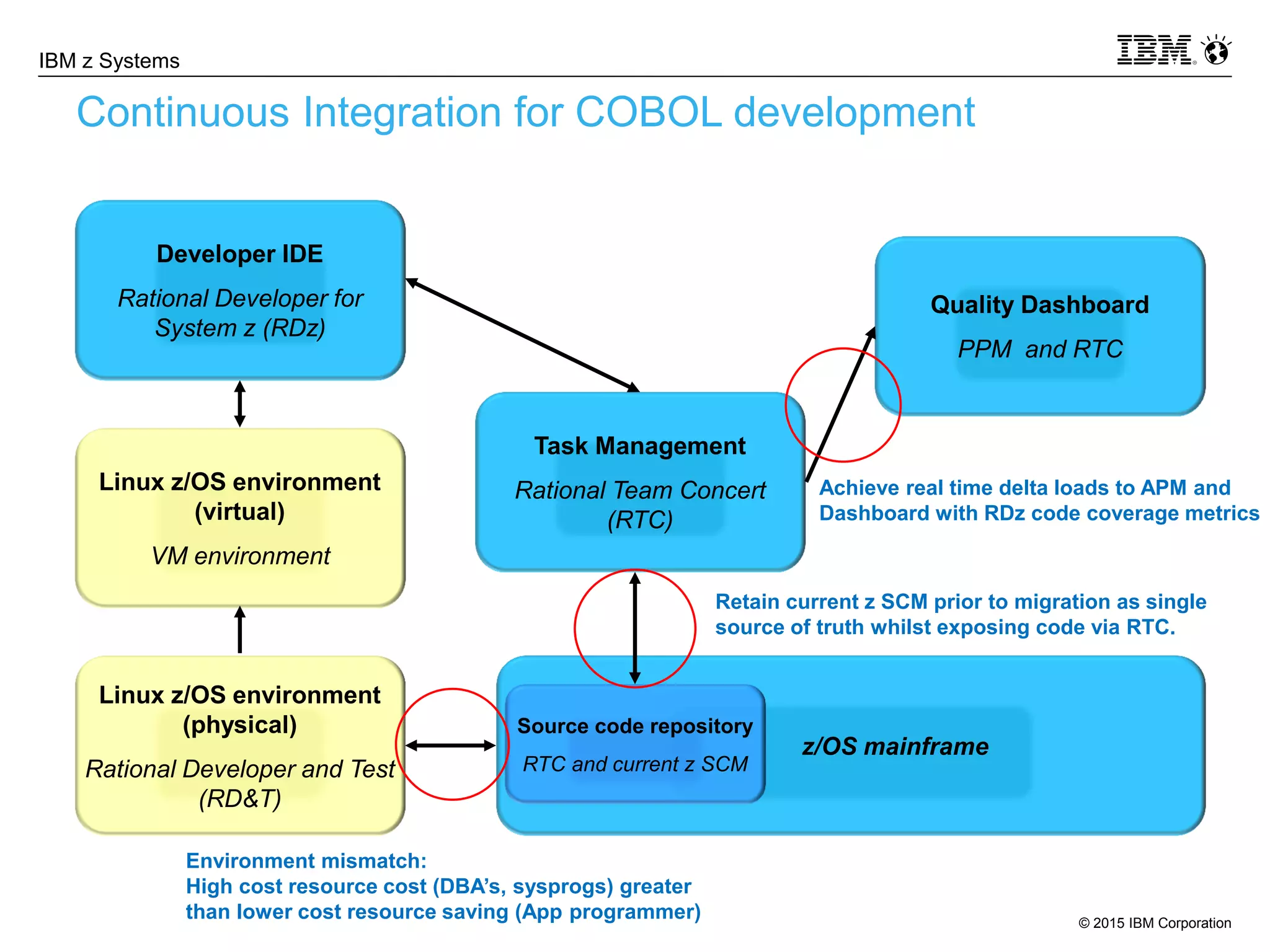 IBM z Systems

IBM

Continuous Integration for COBOL development

Developer IDE

Rational Developer for System z (RDz)

Quality Dashboard

PPM and RTC

Linux z/OS environment (virtual)

VM environment

Task Management

Rational Team Concert (RTC)

Achieve real time delta loads to APM and Dashboard with RDz code coverage metrics

Retain current z SCM prior to migration as single source of truth whilst exposing code via RTC.

Linux z/OS environment (physical)

Rational Developer and Test (RD&T)

Source code repository

RTC and current z SCM

z/OS mainframe

Environment mismatch:
High cost resource cost (DBA's, sysprogs) greater than lower cost resource saving (App programmer)

© 2015 IBM Corporation